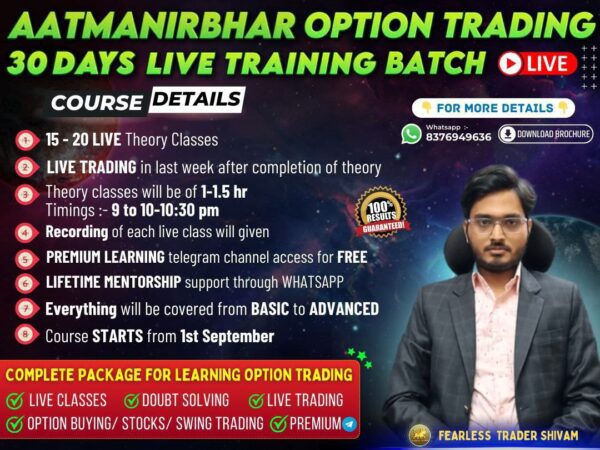 AATMANIRBHAR OPTION TRADING
30 DAYS LIVE TRAINING BATCH LIVE

COURSE DETAILS

FOR MORE DETAILS

Whatsapp :- 8376949636

DOWNLOAD BROCHURE

1 15 - 20 LIVE Theory Classes
2 LIVE TRADING in last week after completion of theory
3 Theory classes will be of 1-1.5 hr Timings :- 9 to 10-10:30 pm
4 Recording of each live class will given
5 PREMIUM LEARNING telegram channel access for FREE
6 LIFETIME MENTORSHIP support through WHATSAPP
7 Everything will be covered from BASIC to ADVANCED
8 Course STARTS from 1st September

100% RESULTS GUARANTEED!

COMPLETE PACKAGE FOR LEARNING OPTION TRADING
LIVE CLASSES DOUBT SOLVING LIVE TRADING
OPTION BUYING/ STOCKS/ SWING TRADING PREMIUM

FEARLESS TRADER SHIVAM